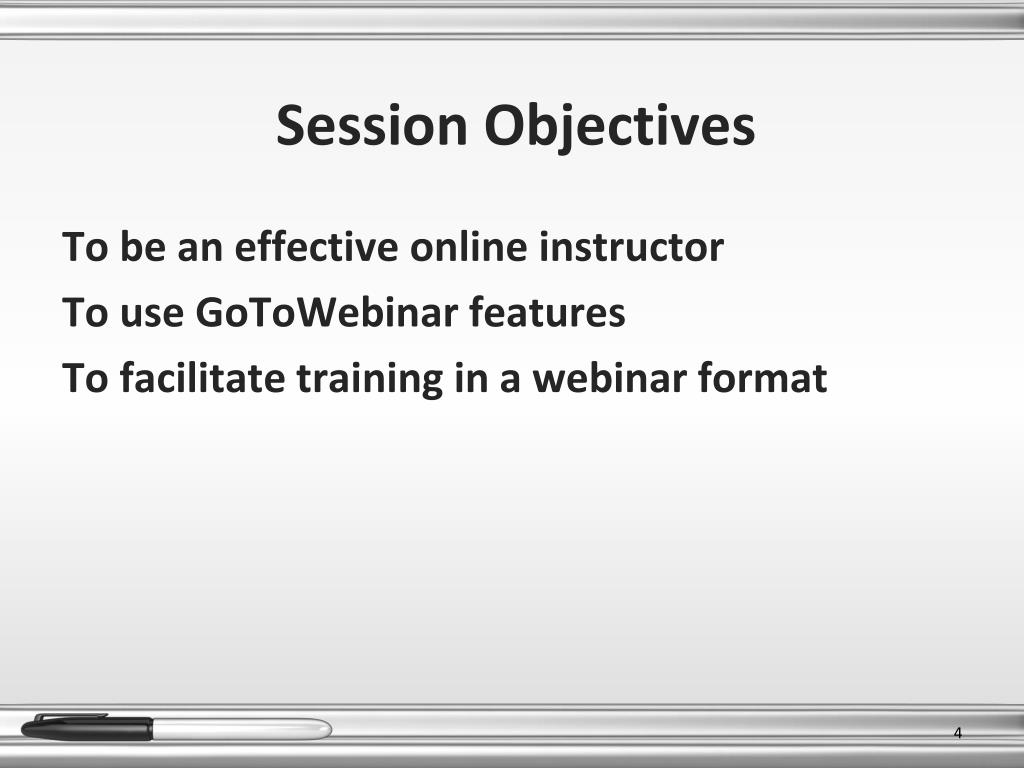 Session Objectives

To be an effective online instructor

To use GoToWebinar features

To facilitate training in a webinar format

4